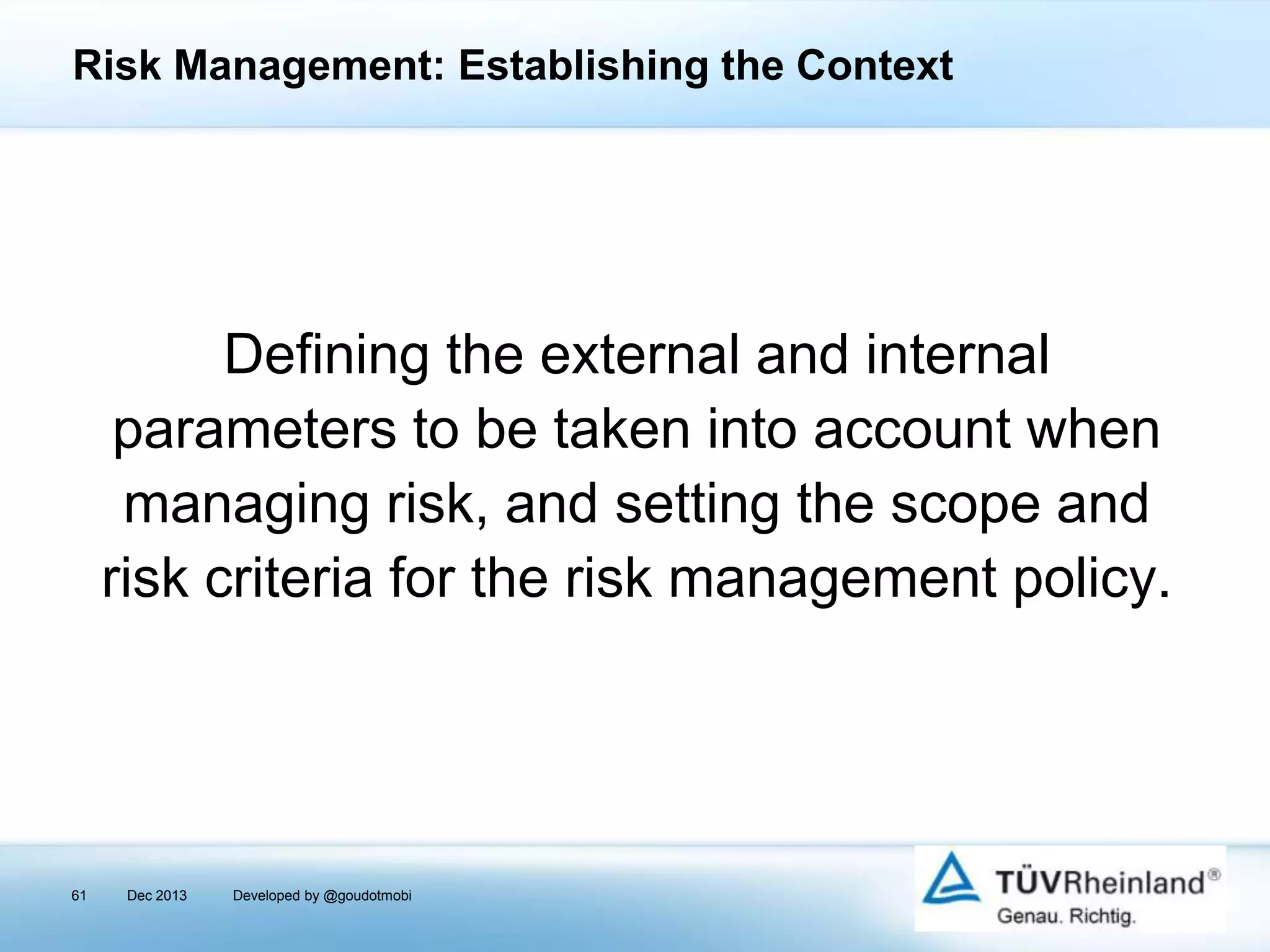 Risk Management: Establishing the Context

Defining the external and internal parameters to be taken into account when managing risk, and setting the scope and risk criteria for the risk management policy.

61 Dec 2013 Developed by @goudotmobi

TÜVRheinland®
Genau. Richtig.